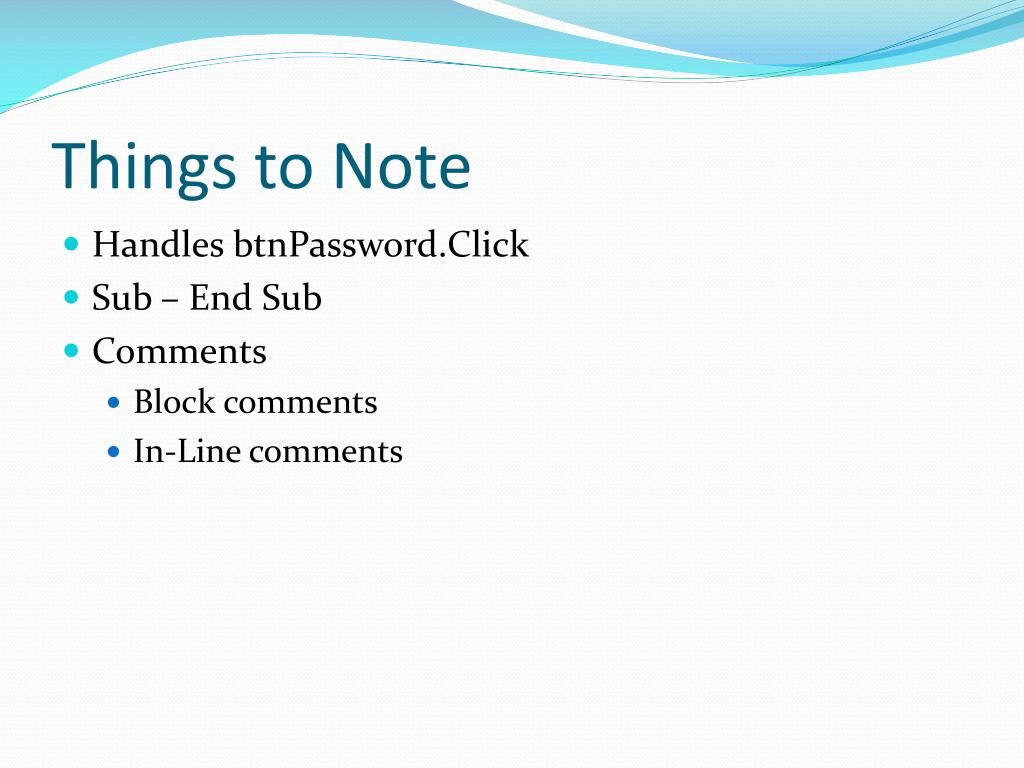 Things to Note

- Handles btnPassword.Click
- Sub – End Sub
- Comments
  - Block comments
  - In-Line comments